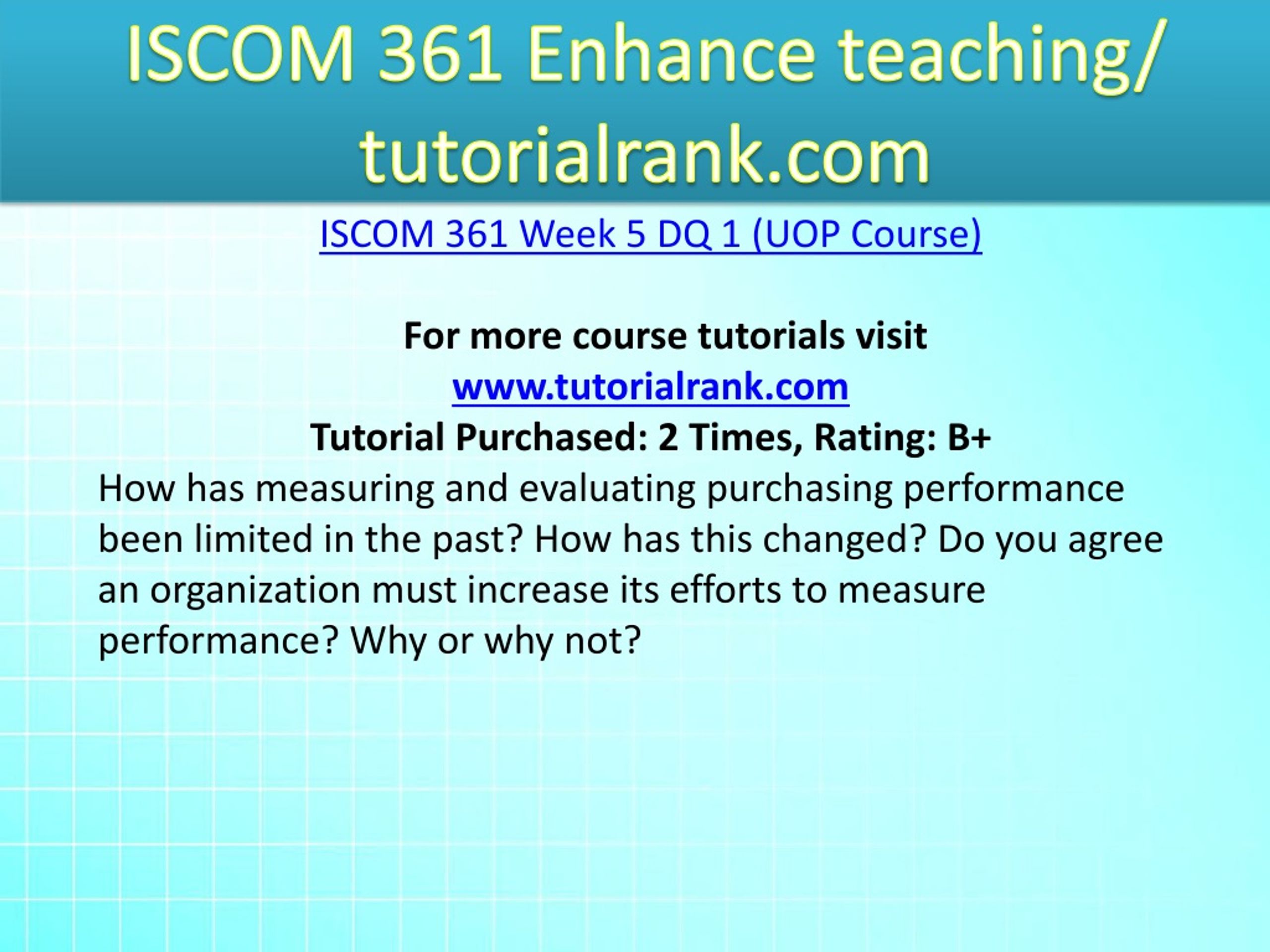 ISCOM 361 Enhance teaching/ tutorialrank.com

ISCOM 361 Week 5 DQ 1 (UOP Course)

For more course tutorials visit
www.tutorialrank.com
Tutorial Purchased: 2 Times, Rating: B+
How has measuring and evaluating purchasing performance been limited in the past? How has this changed? Do you agree an organization must increase its efforts to measure performance? Why or why not?